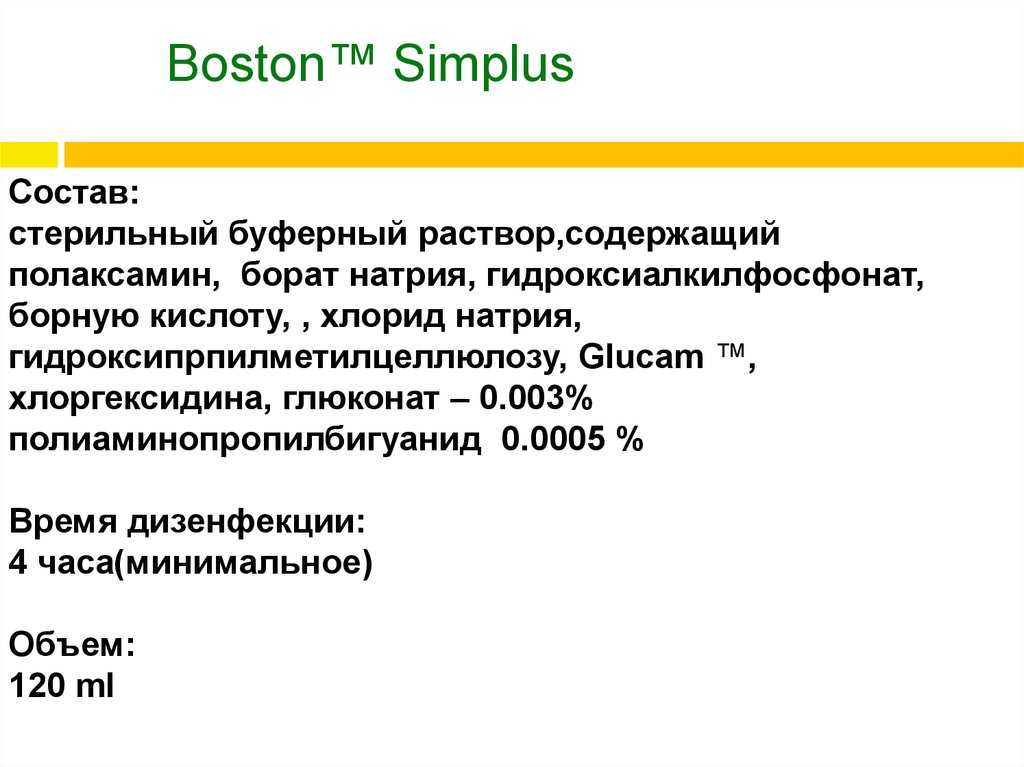 Boston™ Simplus

Состав:
стерильный буферный раствор,содержащий полаксамин, борат натрия, гидроксиалкилфосфонат, борную кислоту, , хлорид натрия, гидроксипрпилметилцеллюлозу, Glucam ™, хлоргексидина, глюконат – 0.003% полиаминопропилбигуанид 0.0005 %

Время дизенфекции:
4 часа(минимальное)

Объем:
120 ml